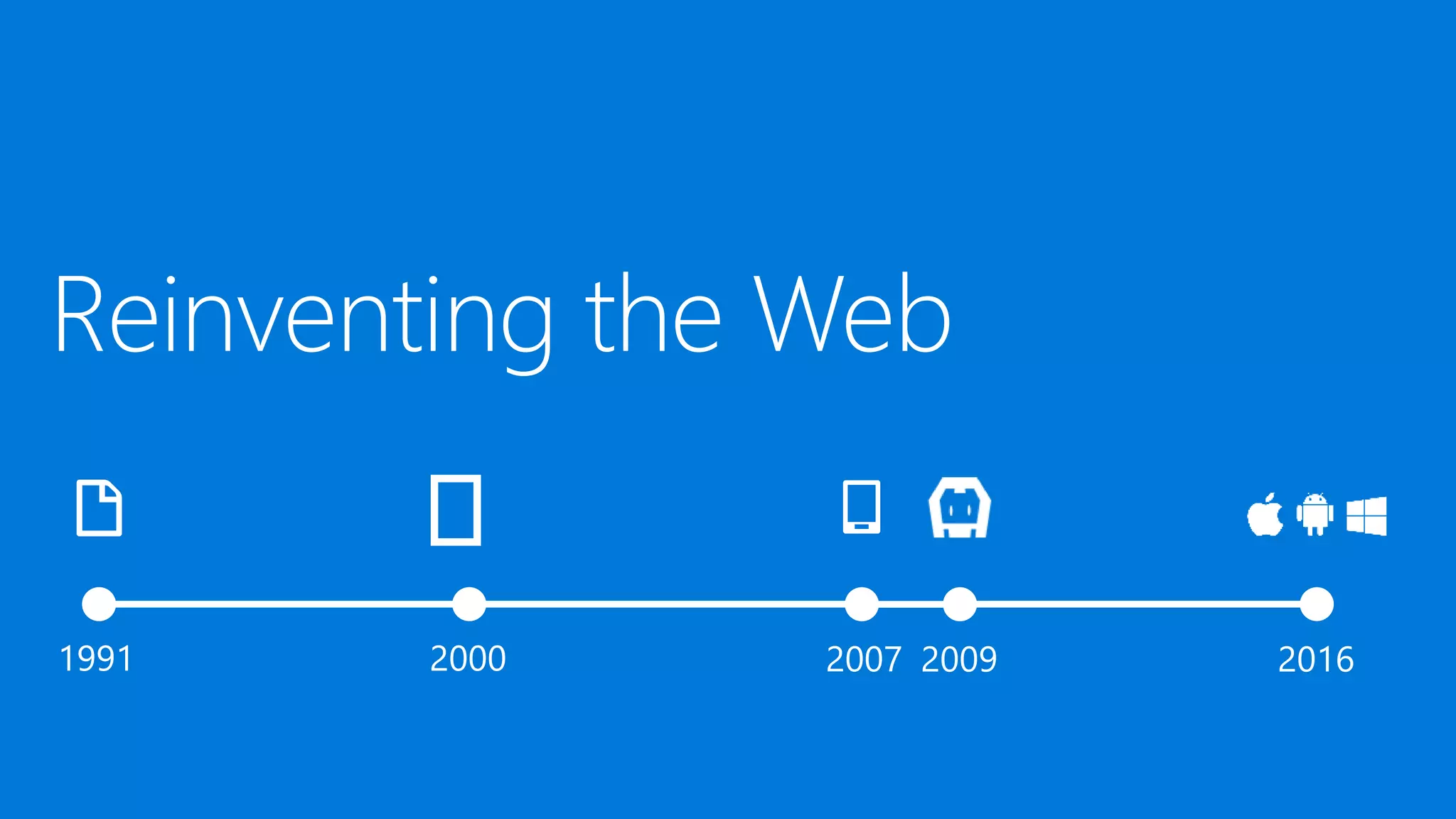 Reinventing the Web

1991

2000

2007 2009

2016